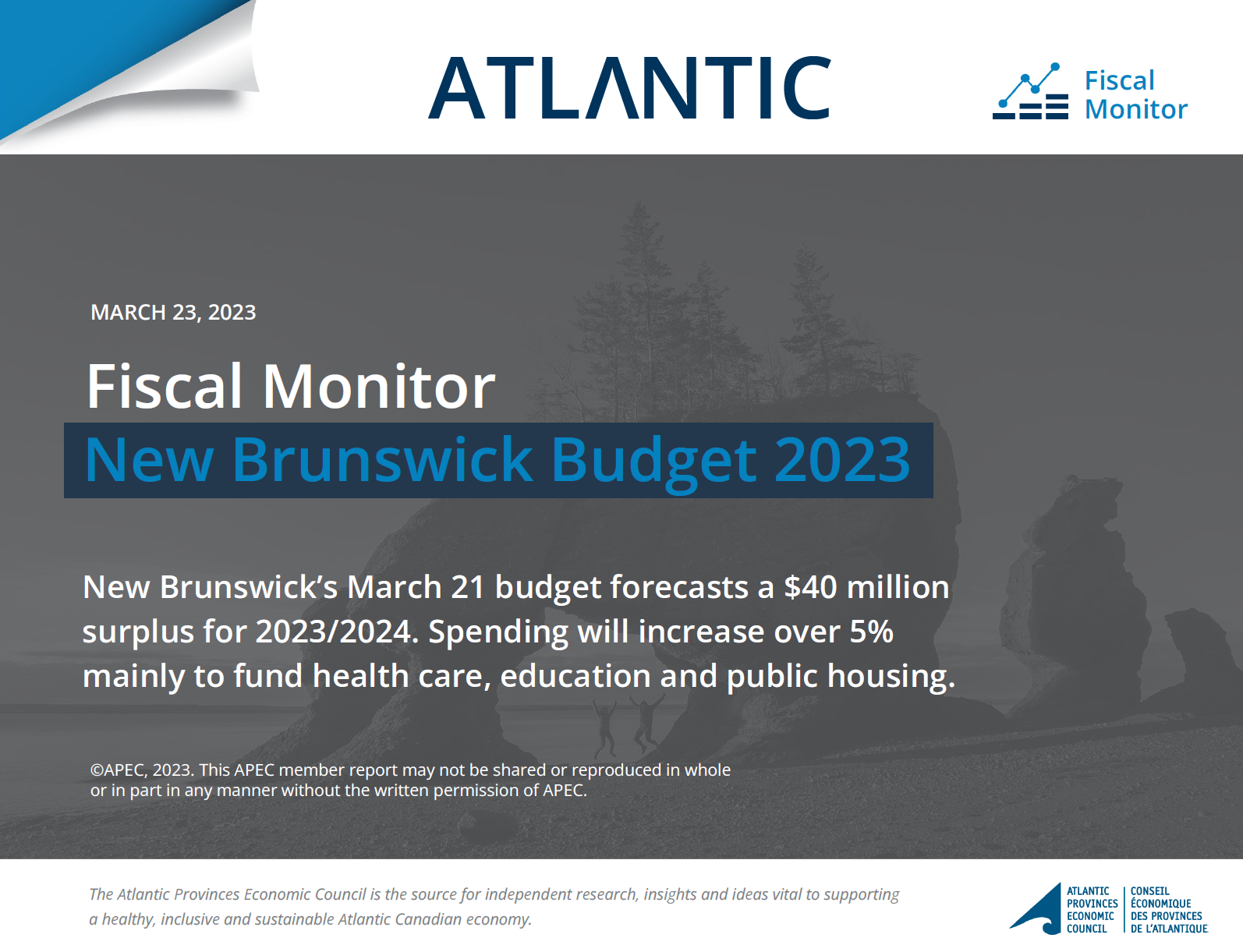 ATLANTIC

Fiscal Monitor

MARCH 23, 2023

Fiscal Monitor
New Brunswick Budget 2023

New Brunswick's March 21 budget forecasts a $40 million surplus for 2023/2024. Spending will increase over 5% mainly to fund health care, education and public housing.

©APEC, 2023. This APEC member report may not be shared or reproduced in whole or in part in any manner without the written permission of APEC.

The Atlantic Provinces Economic Council is the source for independent research, insights and ideas vital to supporting a healthy, inclusive and sustainable Atlantic Canadian economy.

ATLANTIC PROVINCES ECONOMIC COUNCIL
CONSEIL ÉCONOMIQUE DES PROVINCES DE L'ATLANTIQUE